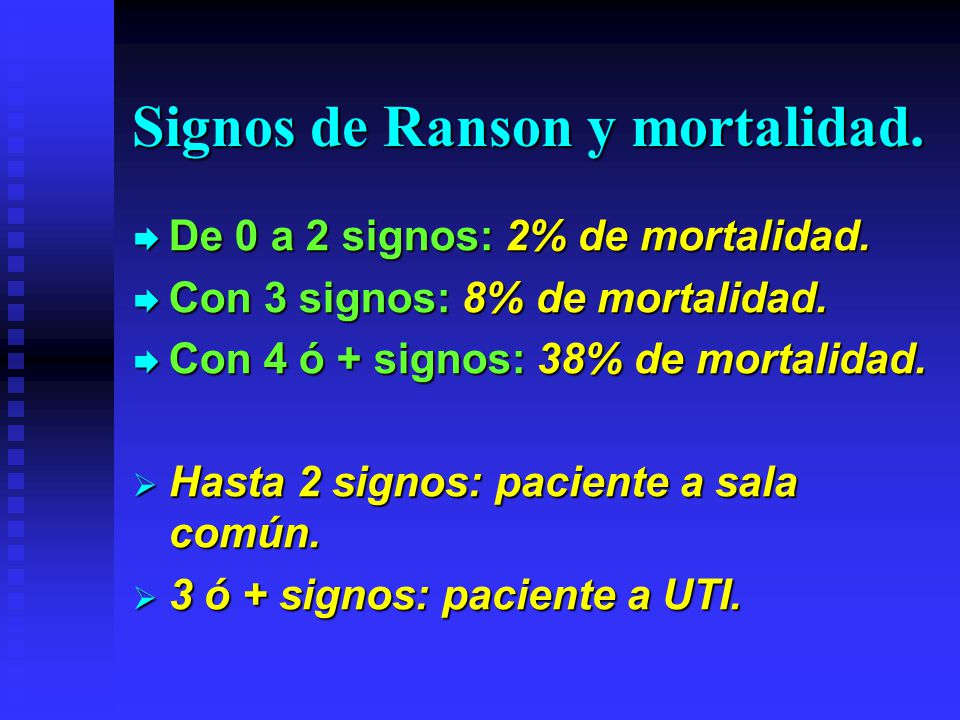 Signos de Ranson y mortalidad.

De 0 a 2 signos: 2% de mortalidad.

Con 3 signos: 8% de mortalidad.

Con 4 ó + signos: 38% de mortalidad.

Hasta 2 signos: paciente a sala común.

3 ó + signos: paciente a UTI.